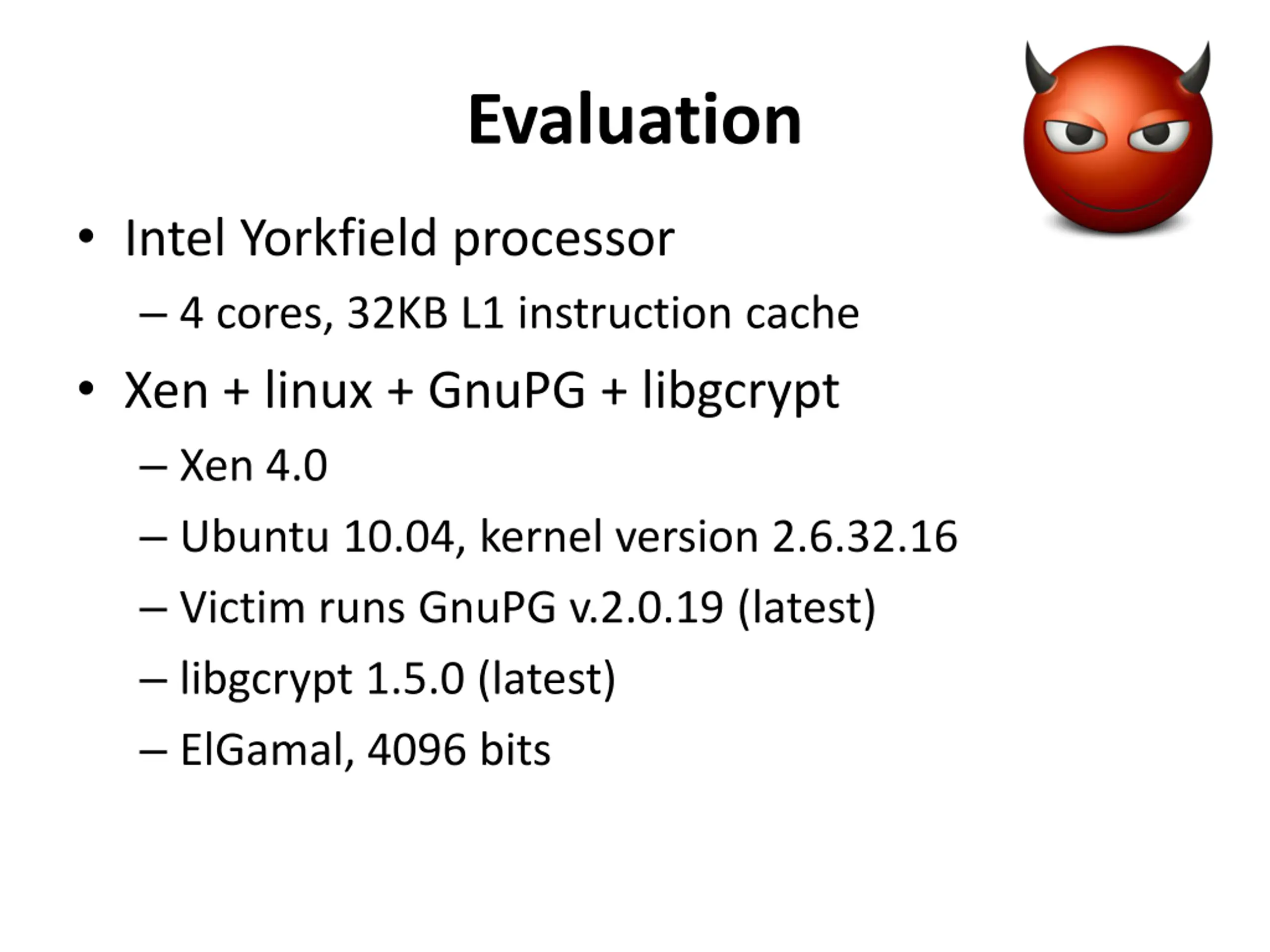 Evaluation

• Intel Yorkfield processor
– 4 cores, 32KB L1 instruction cache

• Xen + linux + GnuPG + libgcrypt
– Xen 4.0
– Ubuntu 10.04, kernel version 2.6.32.16
– Victim runs GnuPG v.2.0.19 (latest)
– libgcrypt 1.5.0 (latest)
– ElGamal, 4096 bits